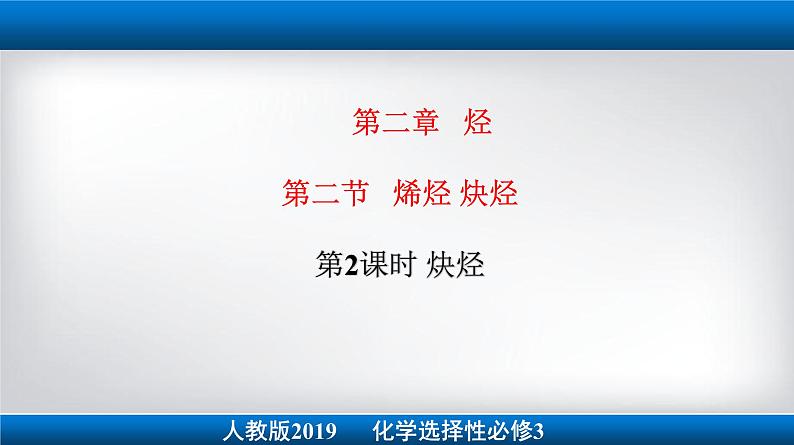 第二章 烃

第二节 烯烃 炔烃

第2课时 炔烃

人教版2019 化学选择性必修3